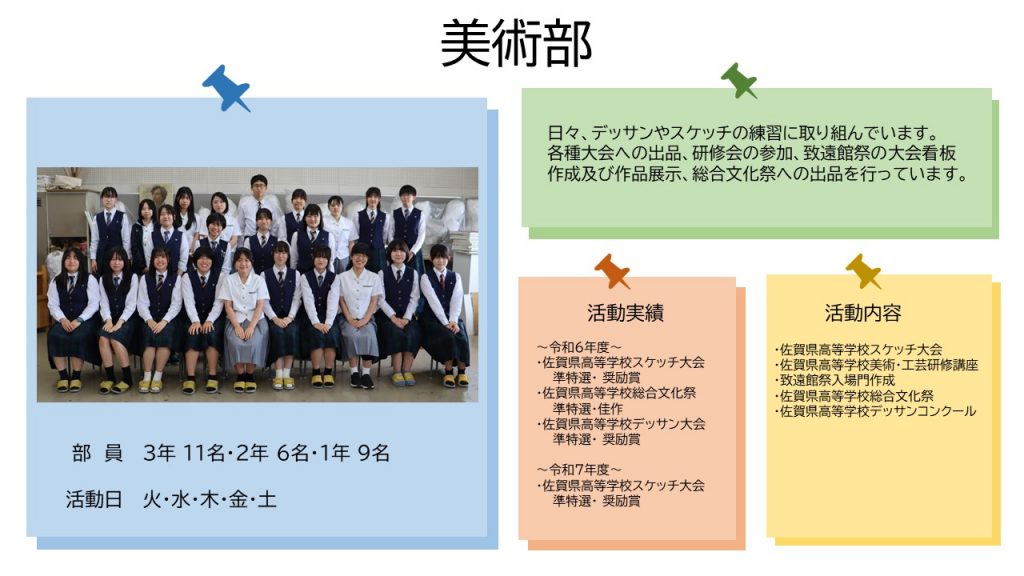 美術部

部 員 3年 11名・2年 6名・1年 9名

活動日 火・水・木・金・土

日々、デッサンやスケッチの練習に取り組んでいます。各種大会への出品、研修会の参加、致遠館祭の大会看板作成及び作品展示、総合文化祭への出品を行っています。

活動実績

～令和6年度～
・佐賀県高等学校スケッチ大会 準特選・奨励賞
・佐賀県高等学校総合文化祭 準特選・佳作
・佐賀県高等学校デッサン大会 準特選・奨励賞

～令和7年度～
・佐賀県高等学校スケッチ大会 準特選・奨励賞

活動内容

・佐賀県高等学校スケッチ大会
・佐賀県高等学校美術・工芸研修講座
・致遠館祭入場門作成
・佐賀県高等学校総合文化祭
・佐賀県高等学校デッサンコンクール